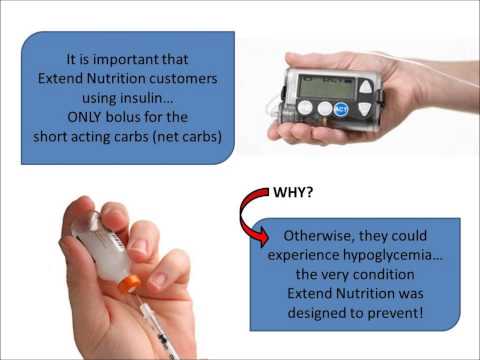 It is important that Extend Nutrition customers using insulin… ONLY bolus for the short acting carbs (net carbs)

ACT

WHY?

Otherwise, they could experience hypoglycemia… the very condition Extend Nutrition was designed to prevent!